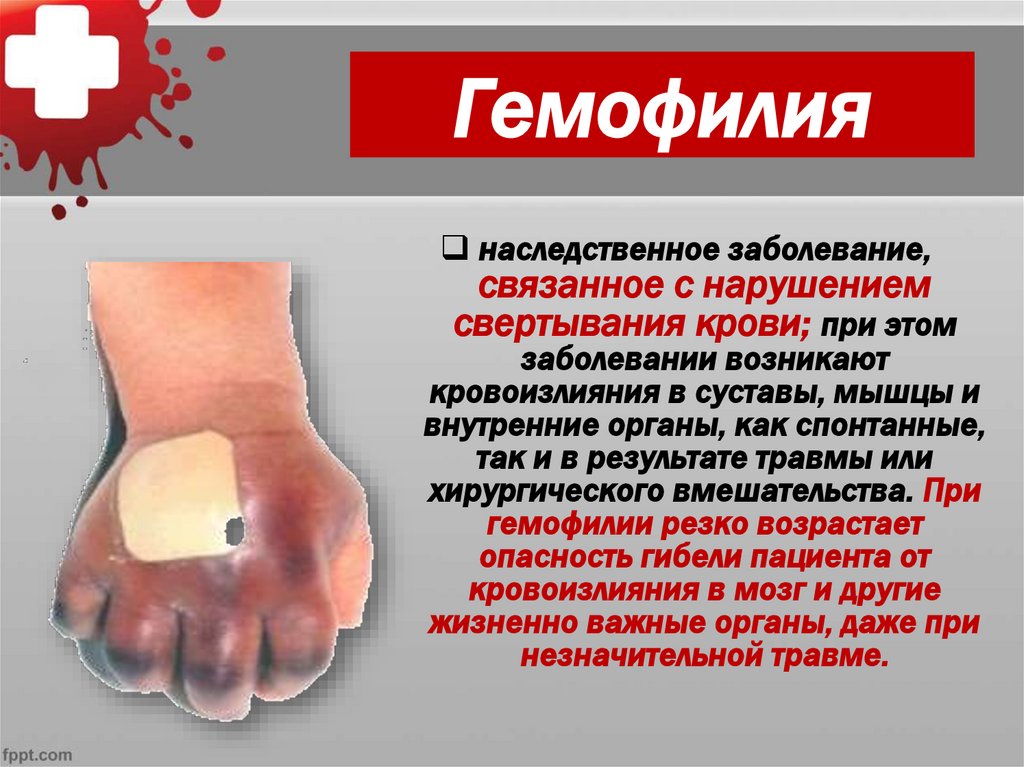 Гемофилия

❑ наследственное заболевание, связанное с нарушением свертывания крови; при этом заболевании возникают кровоизлияния в суставы, мышцы и внутренние органы, как спонтанные, так и в результате травмы или хирургического вмешательства. При гемофилии резко возрастает опасность гибели пациента от кровоизлияния в мозг и другие жизненно важные органы, даже при незначительной травме.

fppt.com